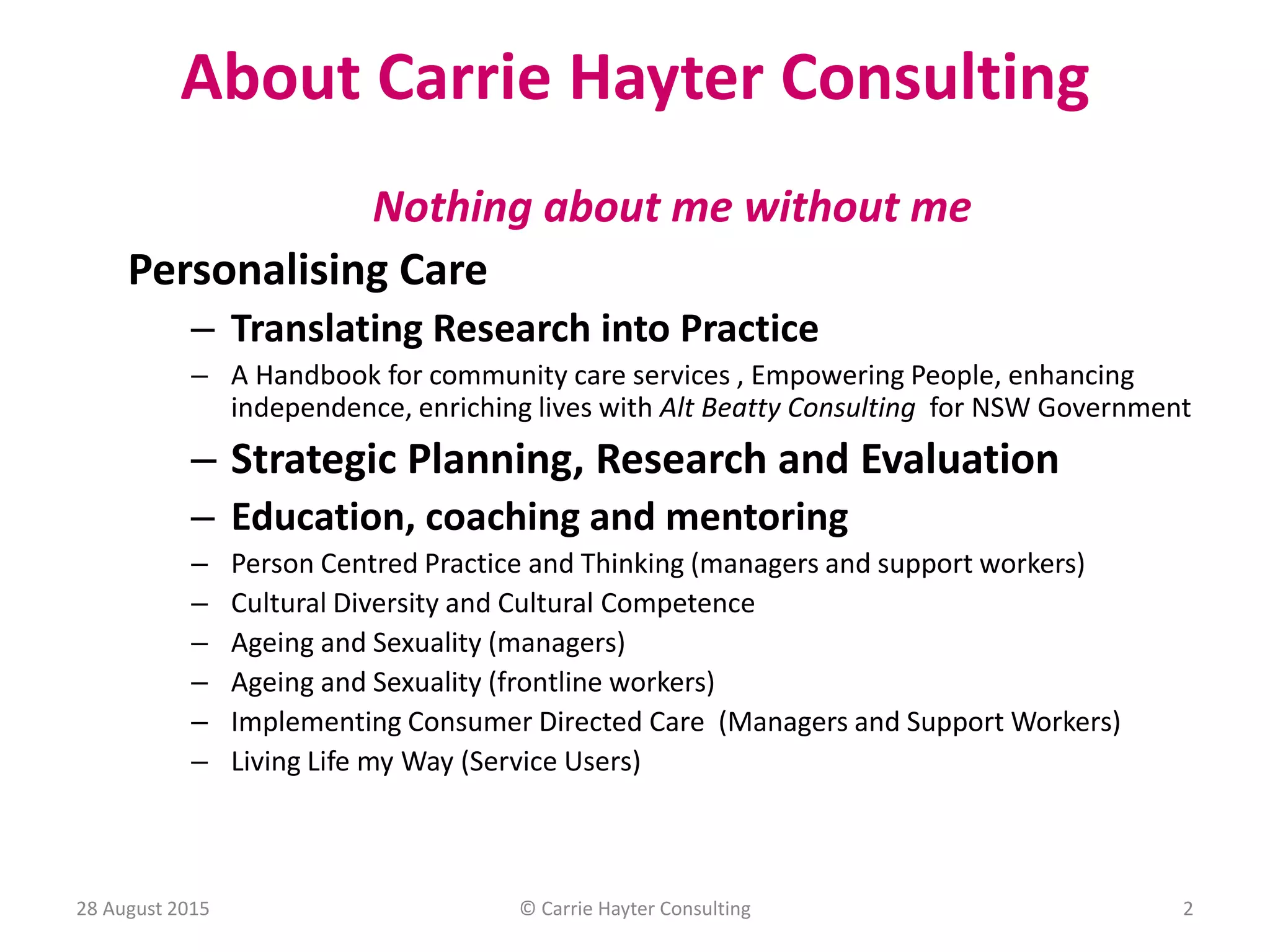 About Carrie Hayter Consulting

Nothing about me without me

Personalising Care

– Translating Research into Practice

– A Handbook for community care services , Empowering People, enhancing independence, enriching lives with Alt Beatty Consulting for NSW Government

– Strategic Planning, Research and Evaluation

– Education, coaching and mentoring

– Person Centred Practice and Thinking (managers and support workers)

– Cultural Diversity and Cultural Competence

– Ageing and Sexuality (managers)

– Ageing and Sexuality (frontline workers)

– Implementing Consumer Directed Care (Managers and Support Workers)

– Living Life my Way (Service Users)

28 August 2015

© Carrie Hayter Consulting

2